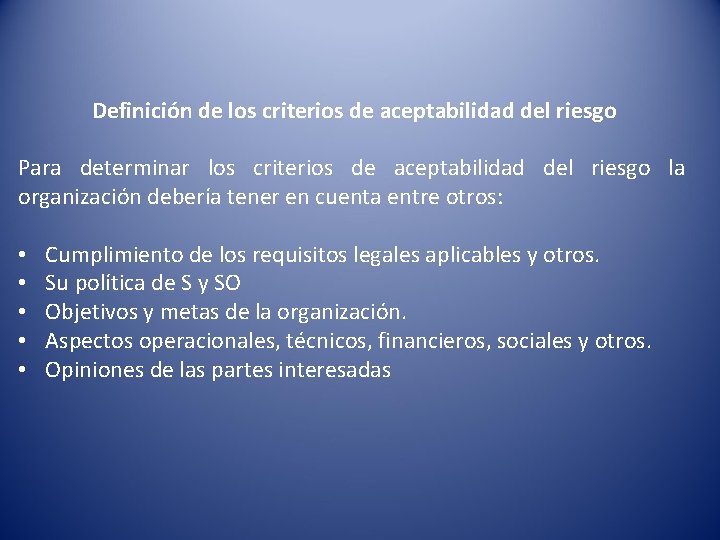 Definición de los criterios de aceptabilidad del riesgo

Para determinar los criterios de aceptabilidad del riesgo la organización debería tener en cuenta entre otros:

• Cumplimiento de los requisitos legales aplicables y otros.
• Su política de S y SO
• Objetivos y metas de la organización.
• Aspectos operacionales, técnicos, financieros, sociales y otros.
• Opiniones de las partes interesadas